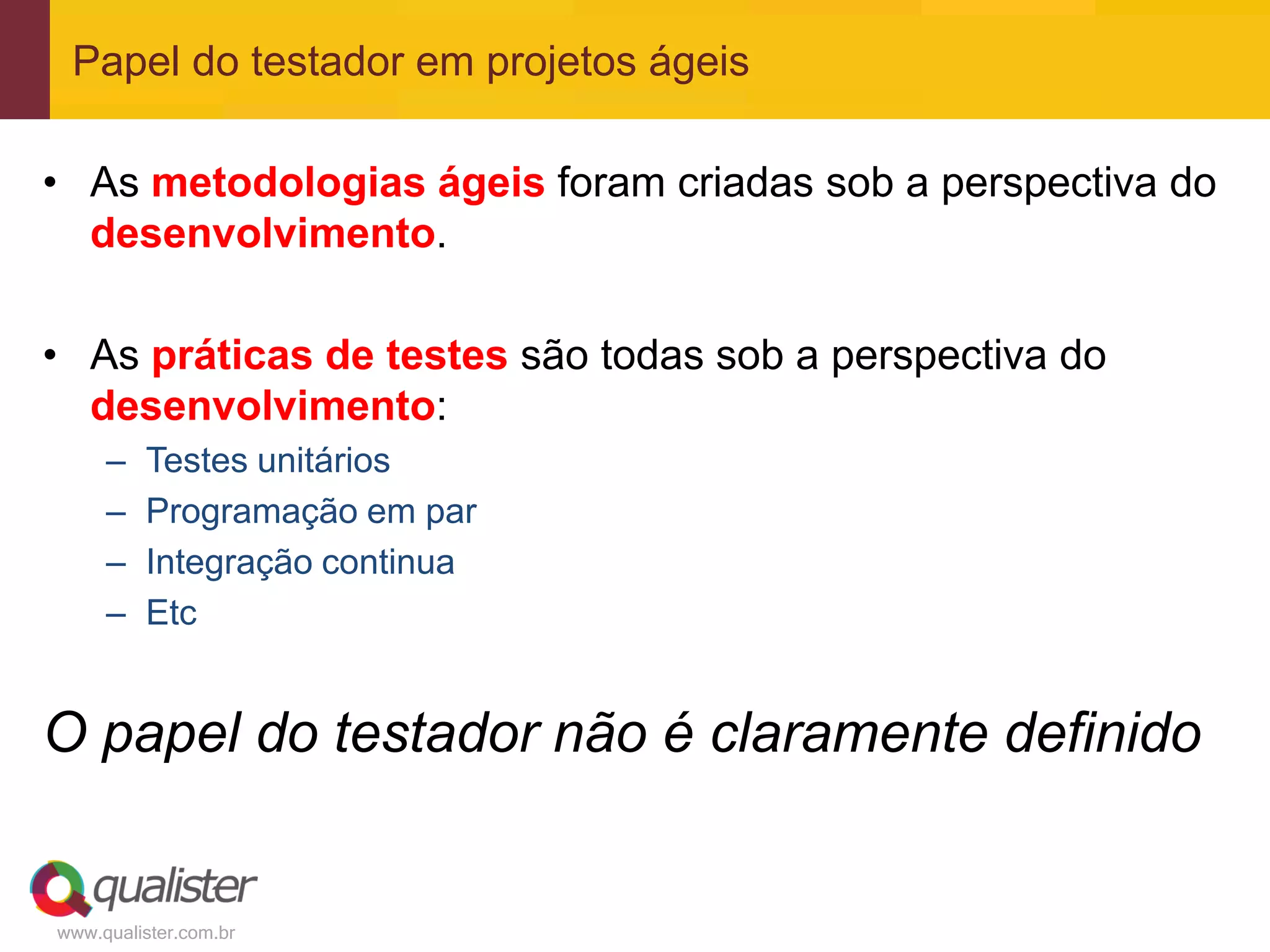 Papel do testador em projetos ágeis

• As metodologias ágeis foram criadas sob a perspectiva do desenvolvimento.

• As práticas de testes são todas sob a perspectiva do desenvolvimento:
– Testes unitários
– Programação em par
– Integração continua
– Etc

O papel do testador não é claramente definido

qualister
www.qualister.com.br